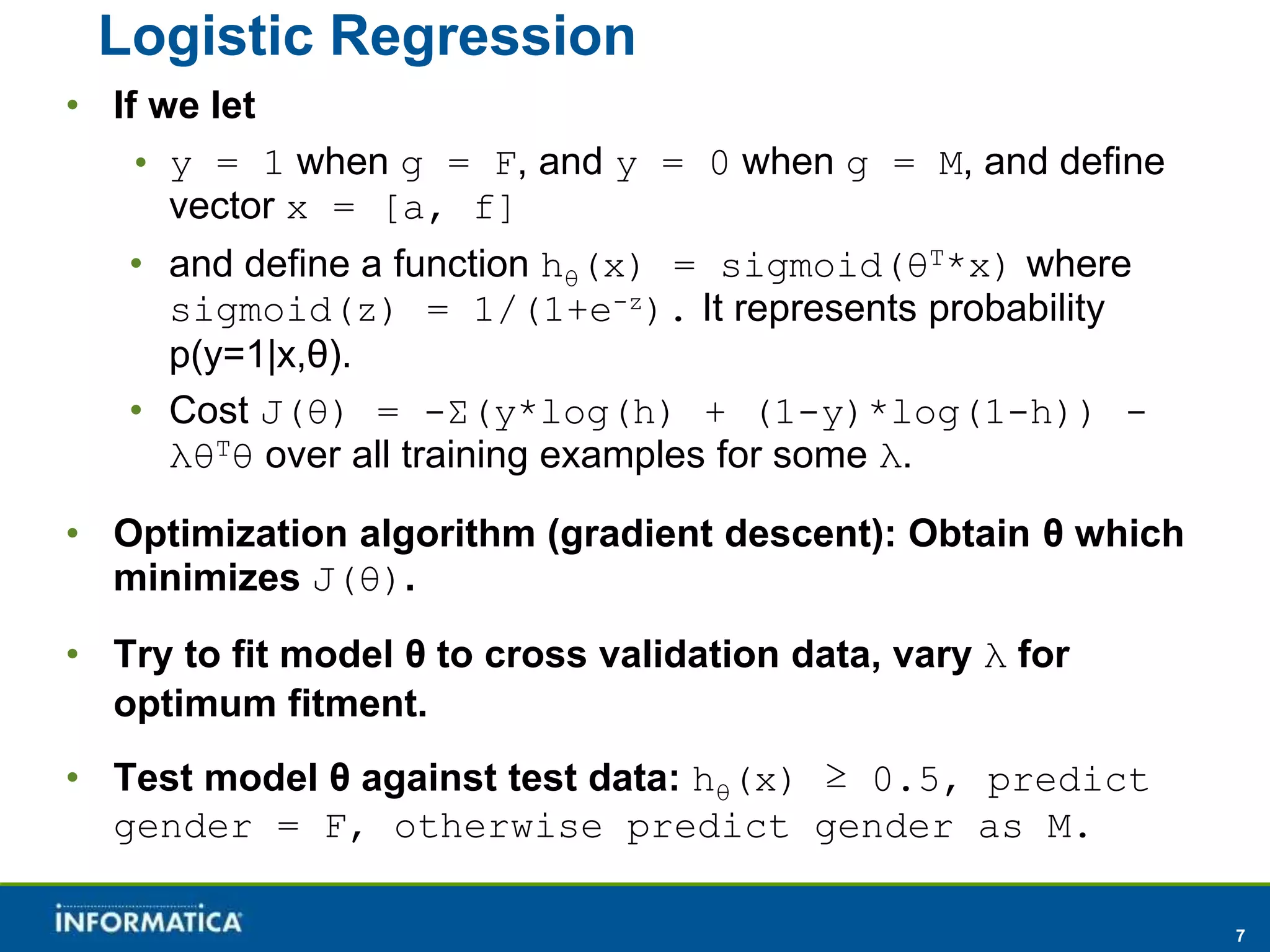 Logistic Regression

• If we let

• $y = 1$ when $g = F$, and $y = 0$ when $g = M$, and define vector $x = [a, f]$

• and define a function $h_\theta(x) = sigmoid(\theta^T*x)$ where $sigmoid(z) = 1/(1+e^{-z})$. It represents probability p(y=1|x,θ).

• Cost $J(\theta) = -\Sigma(y*log(h) + (1-y)*log(1-h)) - \lambda\theta^T\theta$ over all training examples for some $\lambda$.

• Optimization algorithm (gradient descent): Obtain θ which minimizes $J(\theta)$.

• Try to fit model θ to cross validation data, vary $\lambda$ for optimum fitment.

• Test model θ against test data: $h_\theta(x) \geq 0.5$, predict gender = F, otherwise predict gender as M.

INFORMATICA

7